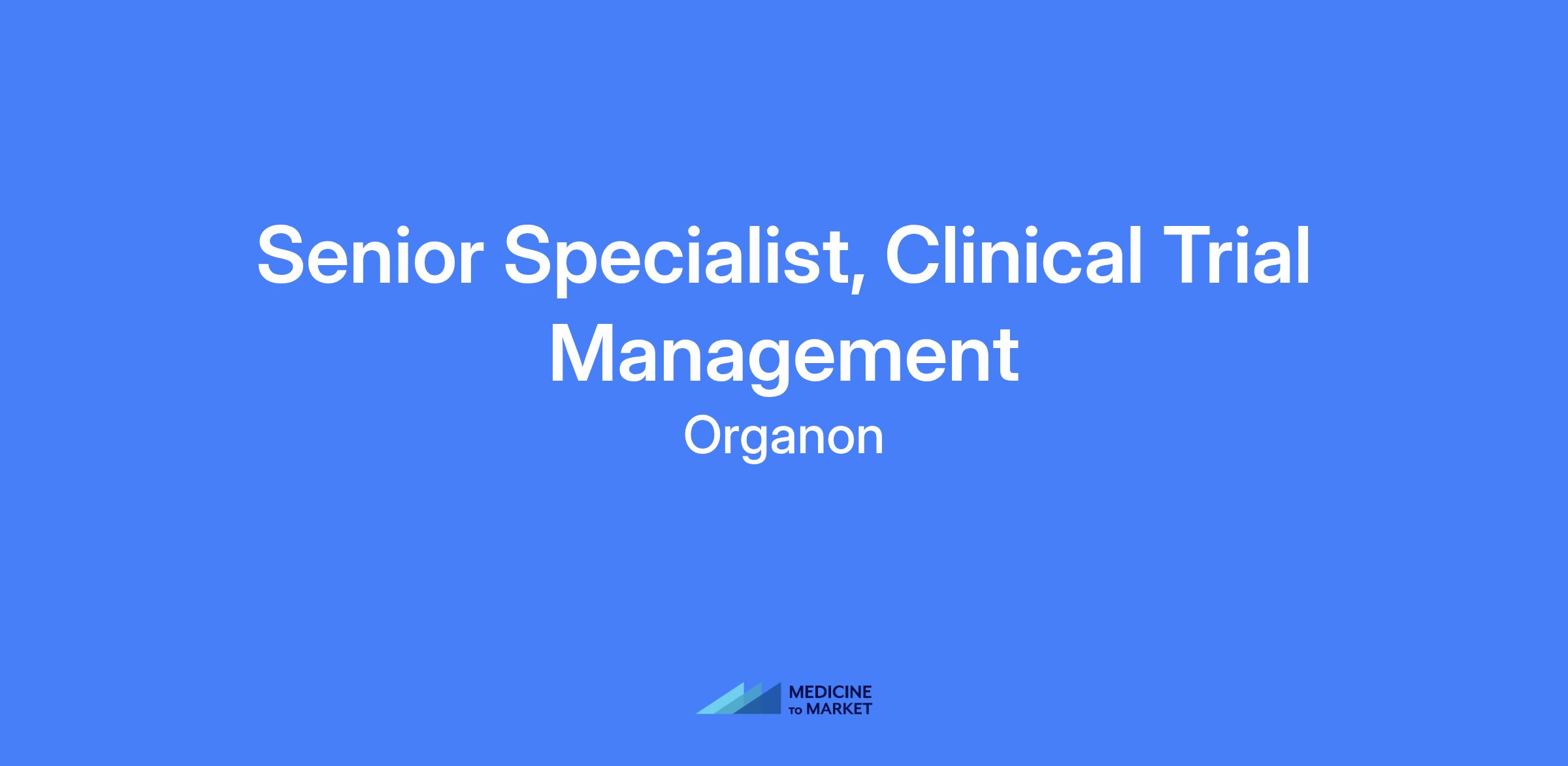 Senior Specialist, Clinical Trial Management

Organon

MEDICINE
TO MARKET